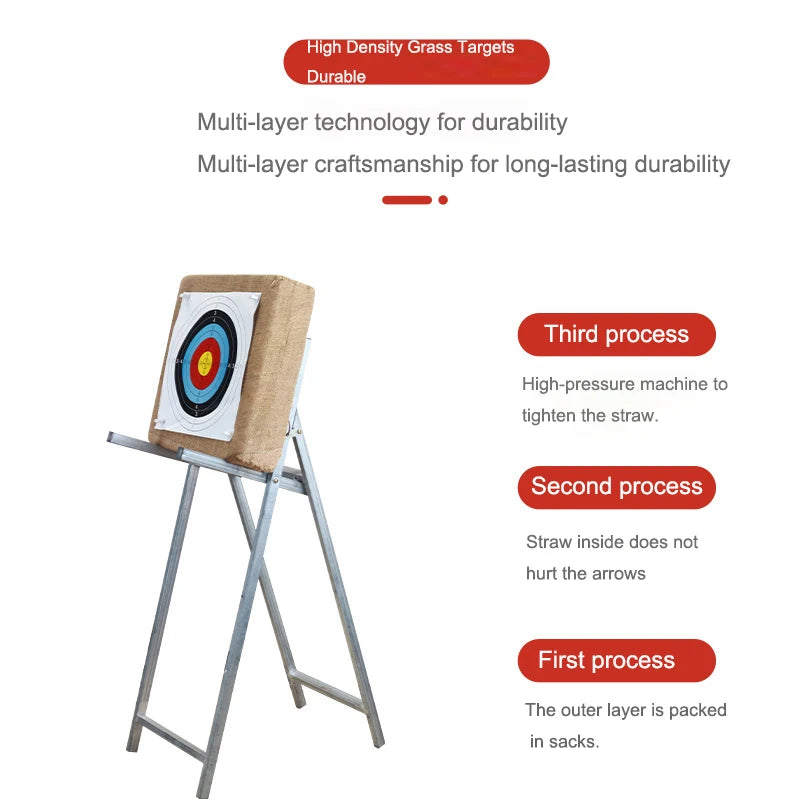 High Density Grass Targets Durable

Multi-layer technology for durability

Multi-layer craftsmanship for long-lasting durability

Third process

High-pressure machine to tighten the straw.

Second process

Straw inside does not hurt the arrows

First process

The outer layer is packed in sacks.